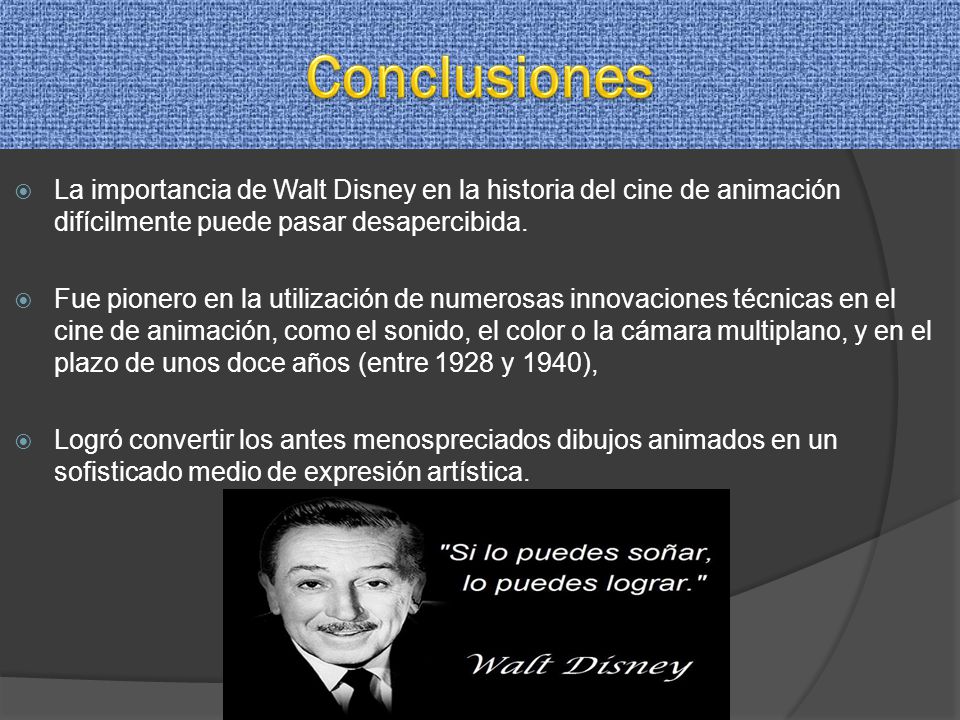 Conclusiones

La importancia de Walt Disney en la historia del cine de animación difícilmente puede pasar desapercibida.

Fue pionero en la utilización de numerosas innovaciones técnicas en el cine de animación, como el sonido, el color o la cámara multiplano, y en el plazo de unos doce años (entre 1928 y 1940),

Logró convertir los antes menospreciados dibujos animados en un sofisticado medio de expresión artística.

"Si lo puedes soñar, lo puedes lograr."

Walt Disney